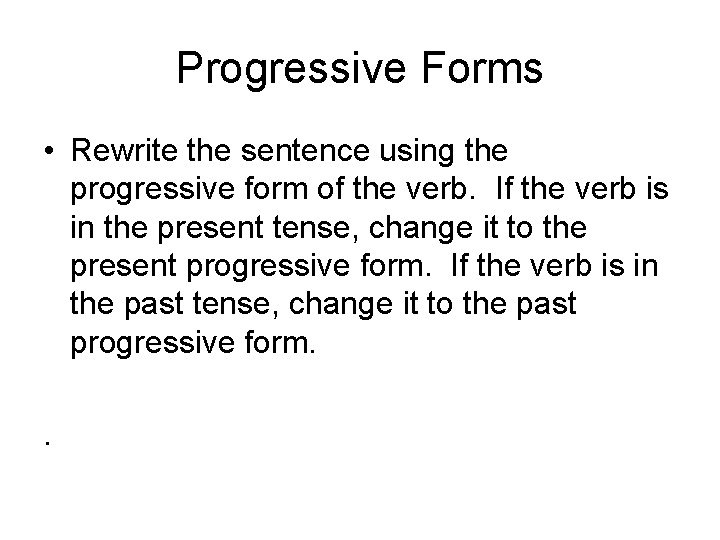 Progressive Forms

• Rewrite the sentence using the progressive form of the verb. If the verb is in the present tense, change it to the present progressive form. If the verb is in the past tense, change it to the past progressive form.

.